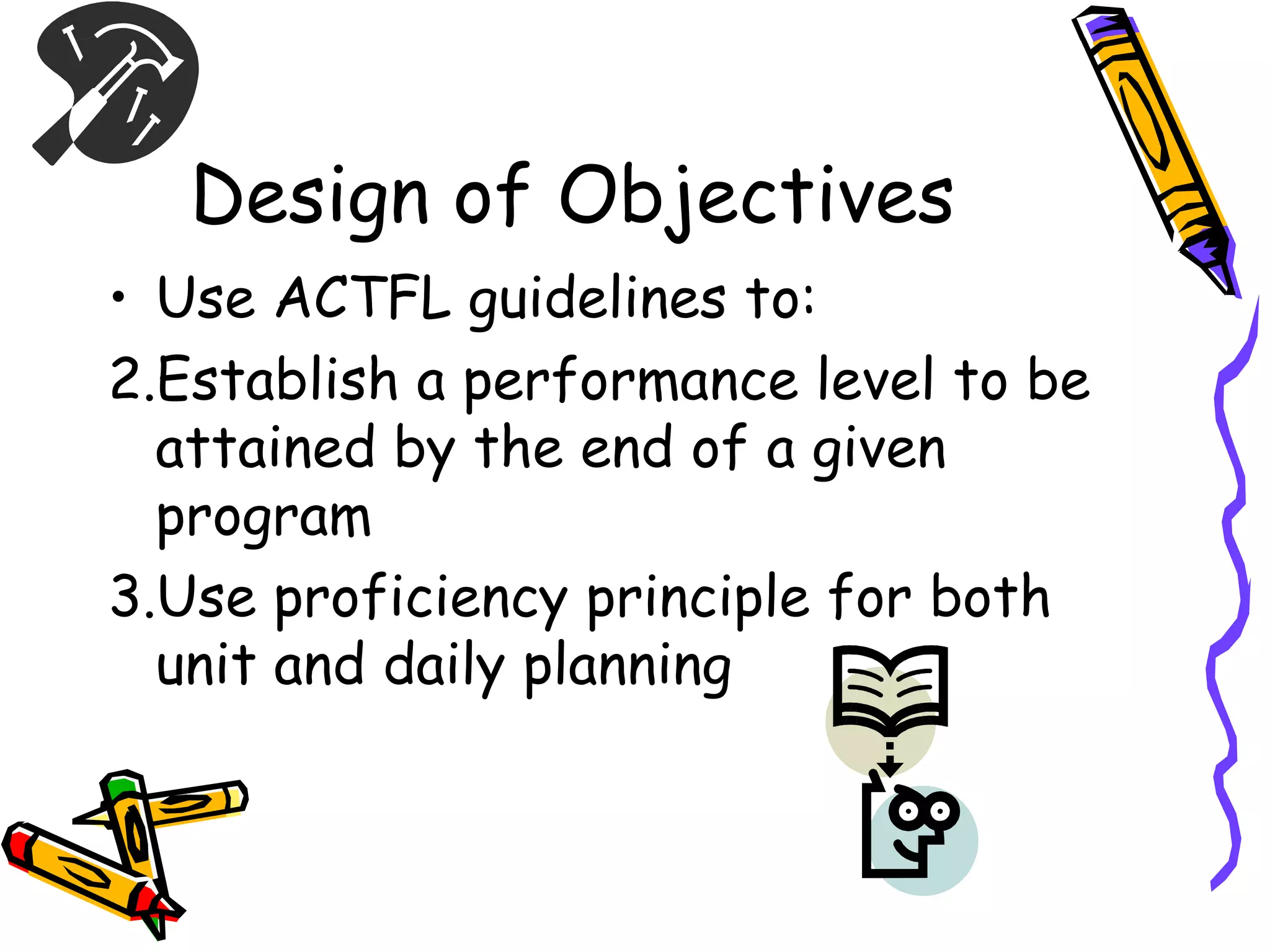 Design of Objectives

• Use ACTFL guidelines to:

2.Establish a performance level to be attained by the end of a given program

3.Use proficiency principle for both unit and daily planning